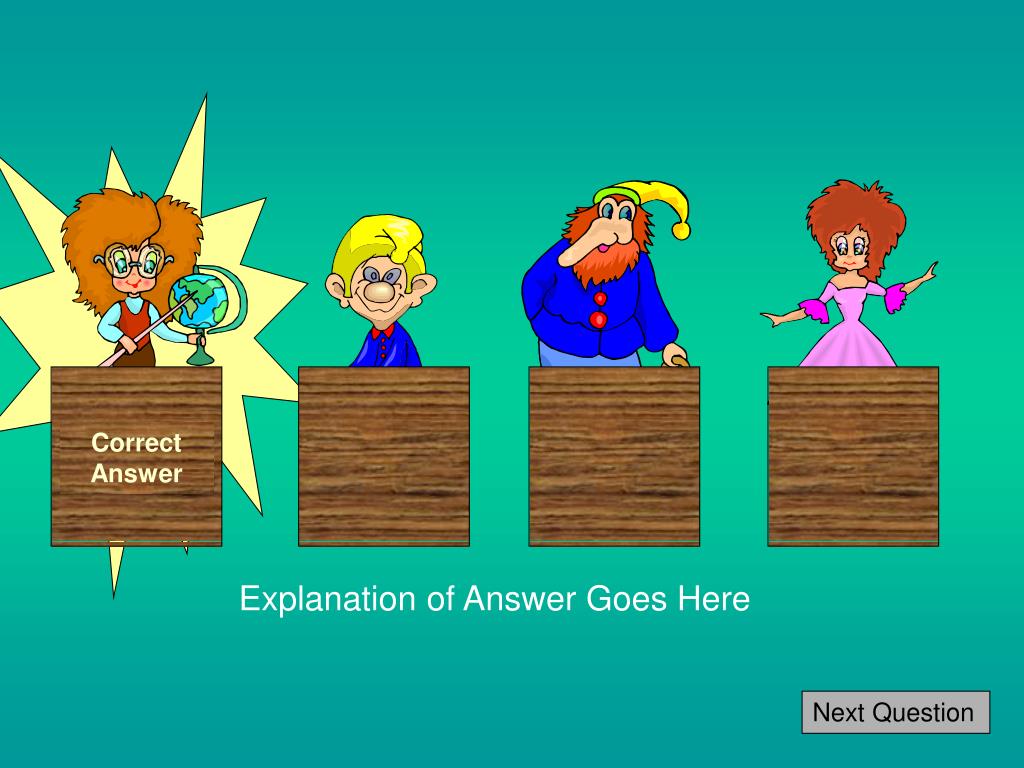 Correct Answer

Explanation of Answer Goes Here

Next Question